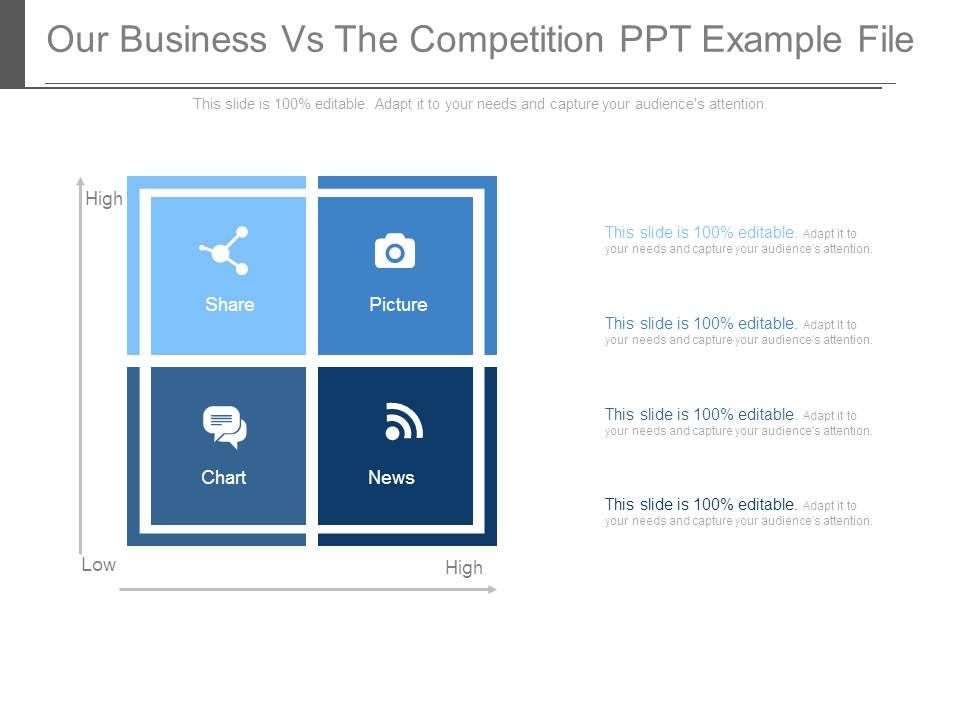 Our Business Vs The Competition PPT Example File

This slide is 100% editable. Adapt it to your needs and capture your audience's attention.

High

Share

Picture

Chart

News

Low

High

This slide is 100% editable. Adapt it to your needs and capture your audience's attention.

This slide is 100% editable. Adapt it to your needs and capture your audience's attention.

This slide is 100% editable. Adapt it to your needs and capture your audience's attention.

This slide is 100% editable. Adapt it to your needs and capture your audience's attention.